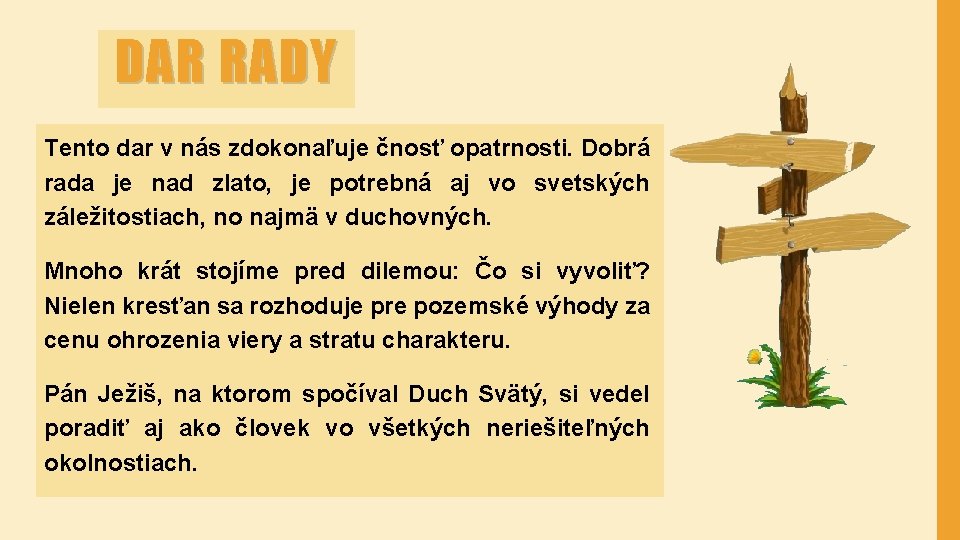 DAR RADY

Tento dar v nás zdokonaľuje čnosť opatrnosti. Dobrá rada je nad zlato, je potrebná aj vo svetských záležitostiach, no najmä v duchovných.

Mnoho krát stojíme pred dilemou: Čo si vyvoliť? Nielen kresťan sa rozhoduje pre pozemské výhody za cenu ohrozenia viery a stratu charakteru.

Pán Ježiš, na ktorom spočíval Duch Svätý, si vedel poradiť aj ako človek vo všetkých neriešiteľných okolnostiach.